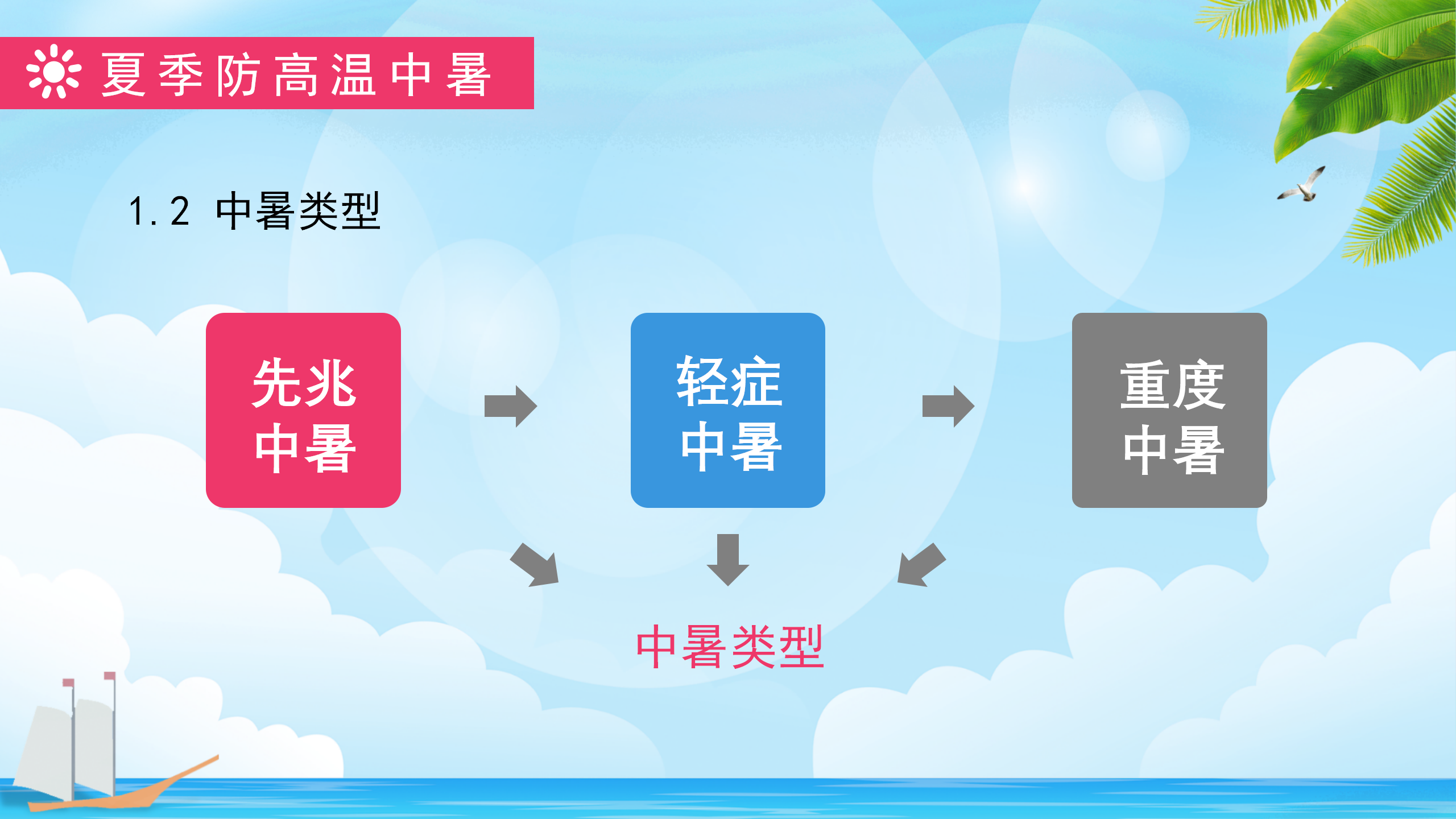 夏季防高温中暑

1.2 中暑类型

先兆中暑

轻症中暑

重度中暑

中暑类型